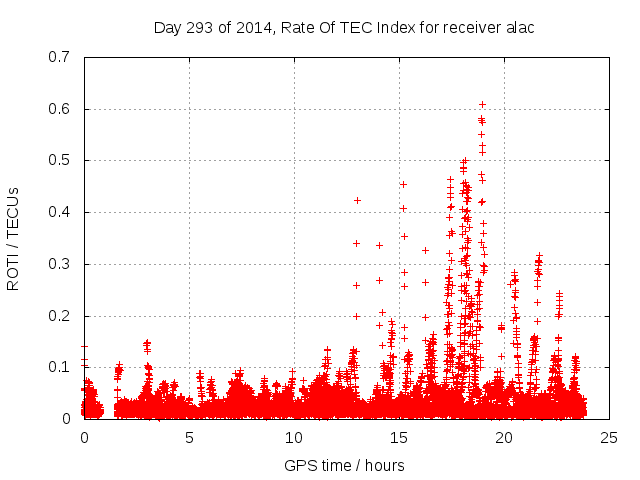 Day 293 of 2014, Rate Of TEC Index for receiver alac

ROTI / TECUs

0.7
0.6
0.5
0.4
0.3
0.2
0.1
0

0
5
10
15
20
25

GPS time / hours